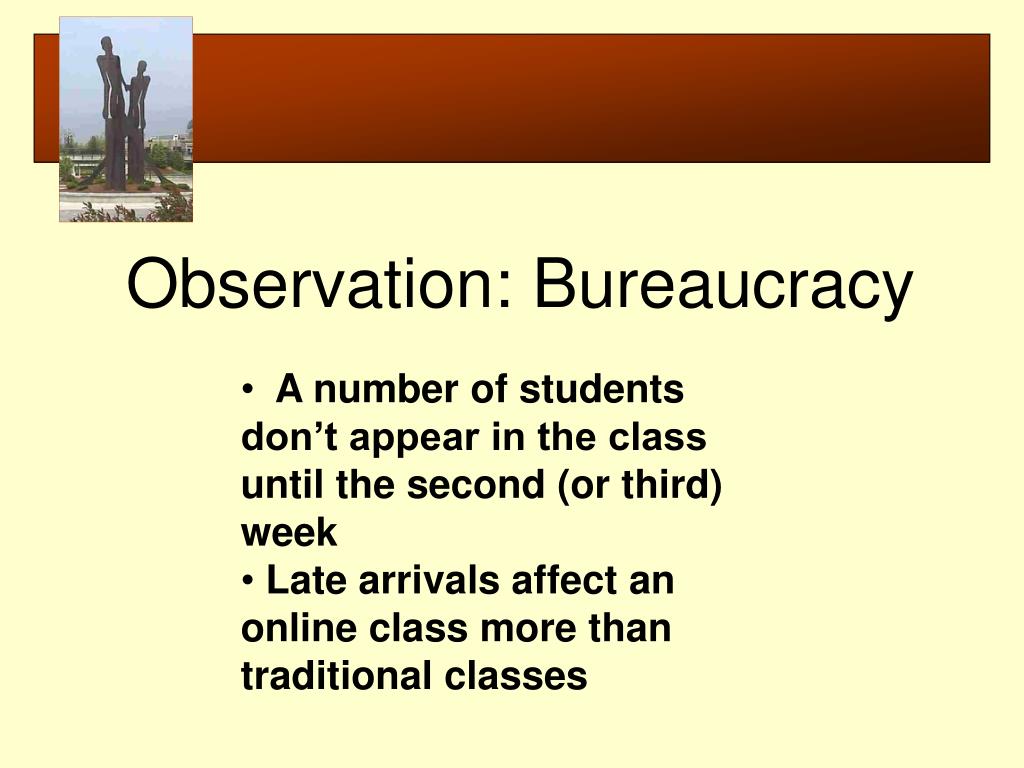 Observation: Bureaucracy

• A number of students don’t appear in the class until the second (or third) week
• Late arrivals affect an online class more than traditional classes